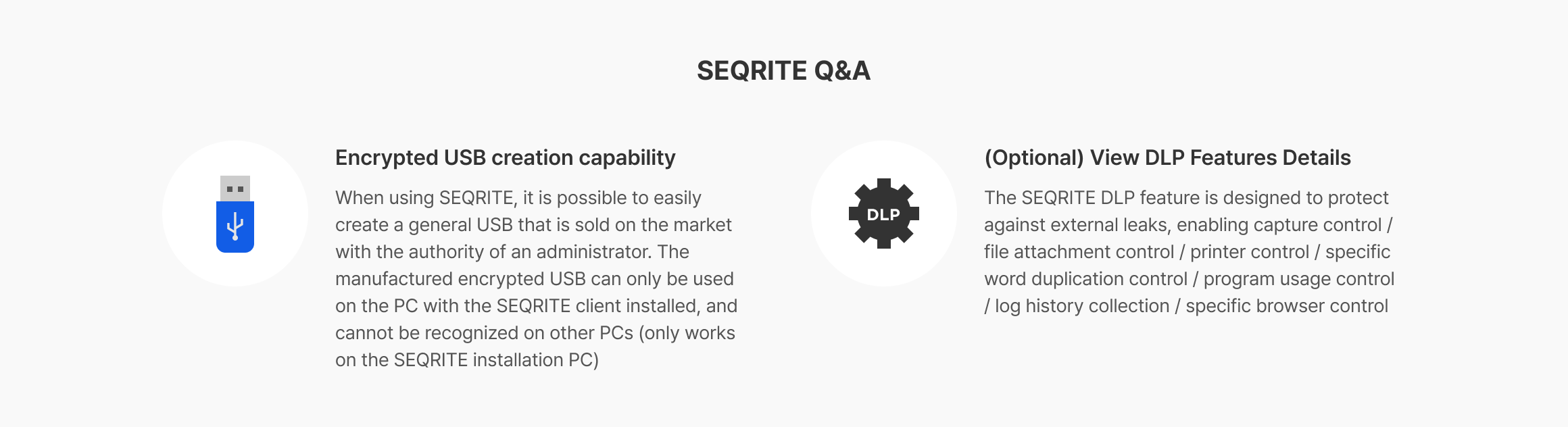 SEQRITE Q&A

Encrypted USB creation capability

When using SEQRITE, it is possible to easily create a general USB that is sold on the market with the authority of an administrator. The manufactured encrypted USB can only be used on the PC with the SEQRITE client installed, and cannot be recognized on other PCs (only works on the SEQRITE installation PC)

DLP

(Optional) View DLP Features Details

The SEQRITE DLP feature is designed to protect against external leaks, enabling capture control / file attachment control / printer control / specific word duplication control / program usage control / log history collection / specific browser control